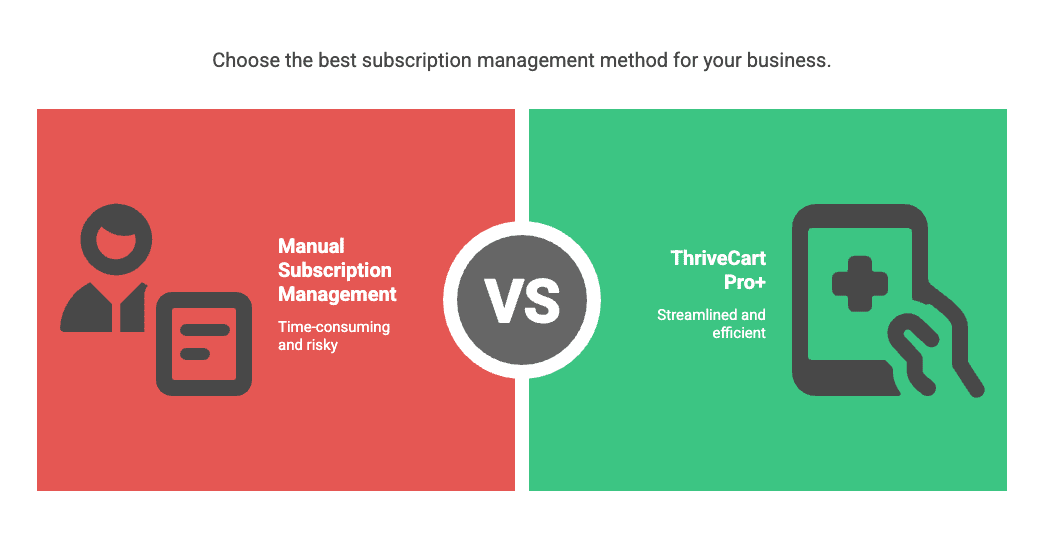 Choose the best subscription management method for your business.

Manual Subscription Management

Time-consuming and risky

VS

ThriveCart Pro+

Streamlined and efficient